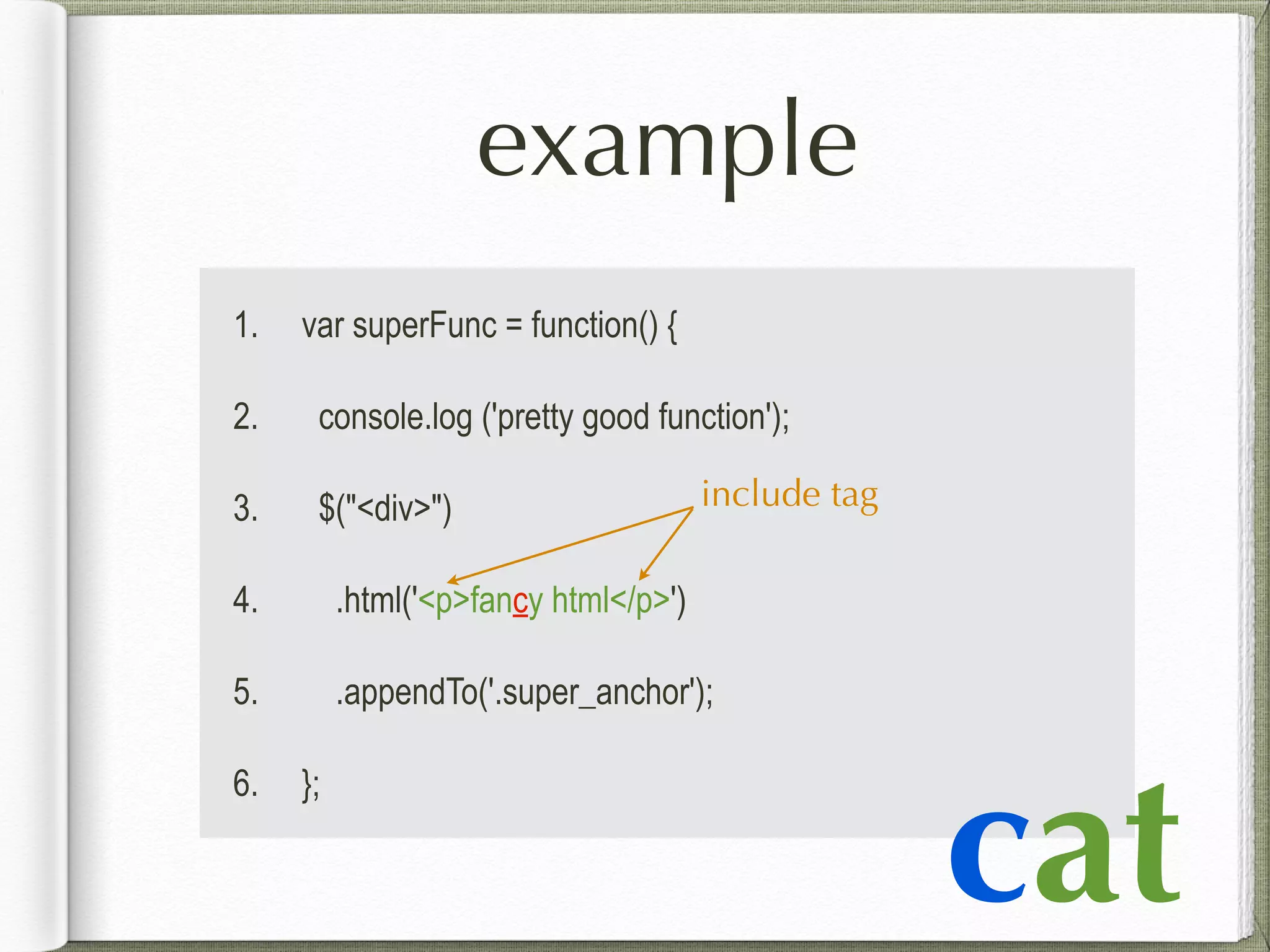 example

1. var superFunc = function() {

2. console.log ('pretty good function');

3. $("<div>")

include tag

4. .html('<p>fancy html</p>')

5. .appendTo('.super_anchor');

6. };

cat